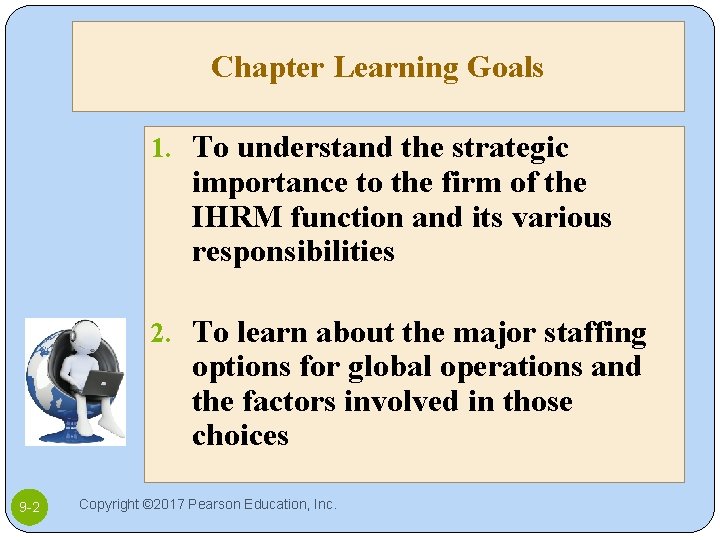 Chapter Learning Goals

1. To understand the strategic importance to the firm of the IHRM function and its various responsibilities

2. To learn about the major staffing options for global operations and the factors involved in those choices

9-2

Copyright ©2017 Pearson Education, Inc.